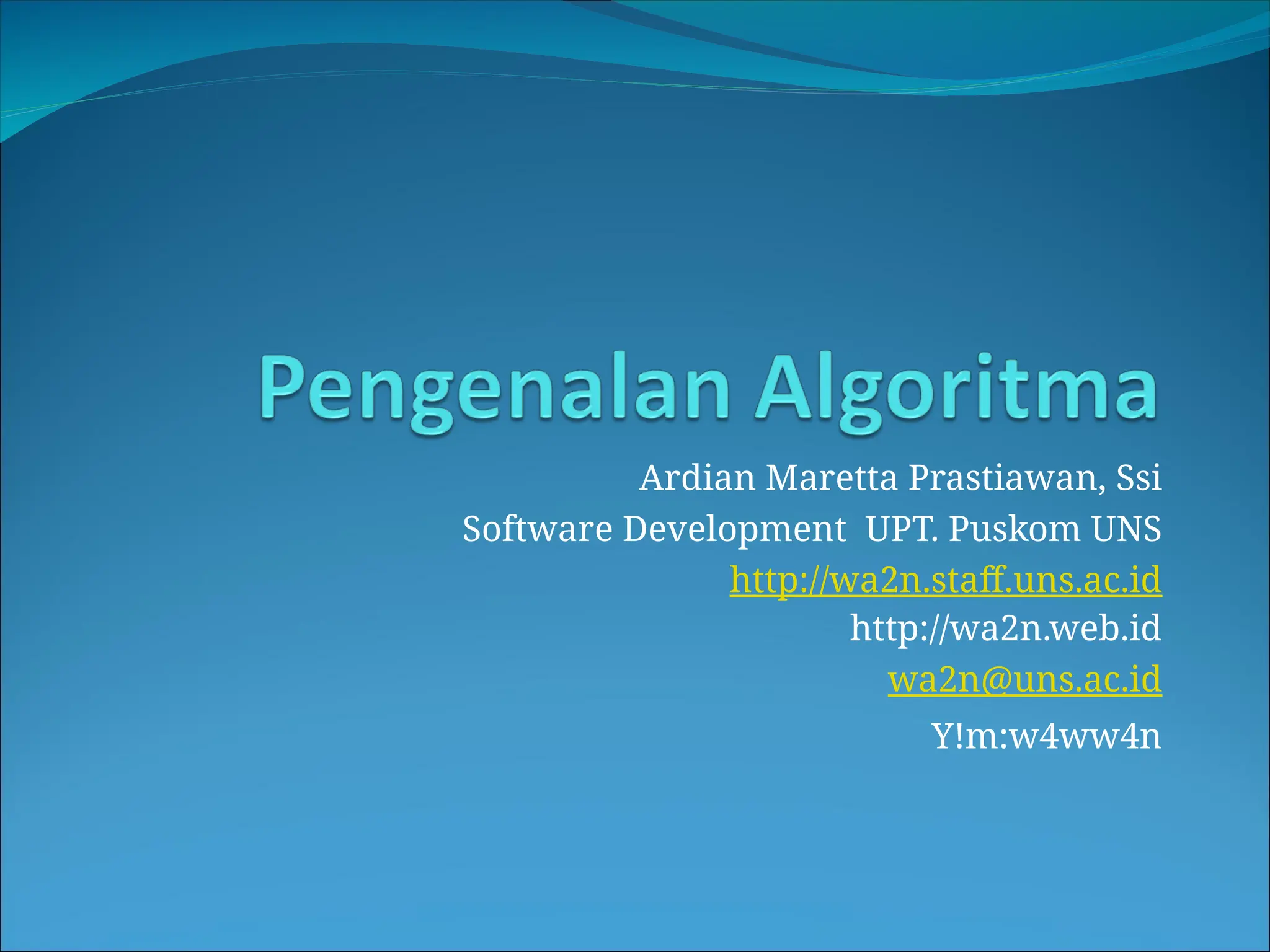 Pengenalan Algoritma

Ardian Maretta Prastiawan, Ssi
Software Development  UPT. Puskom UNS
http://wa2n.staff.uns.ac.id
http://wa2n.web.id
wa2n@uns.ac.id
Y!m:w4ww4n